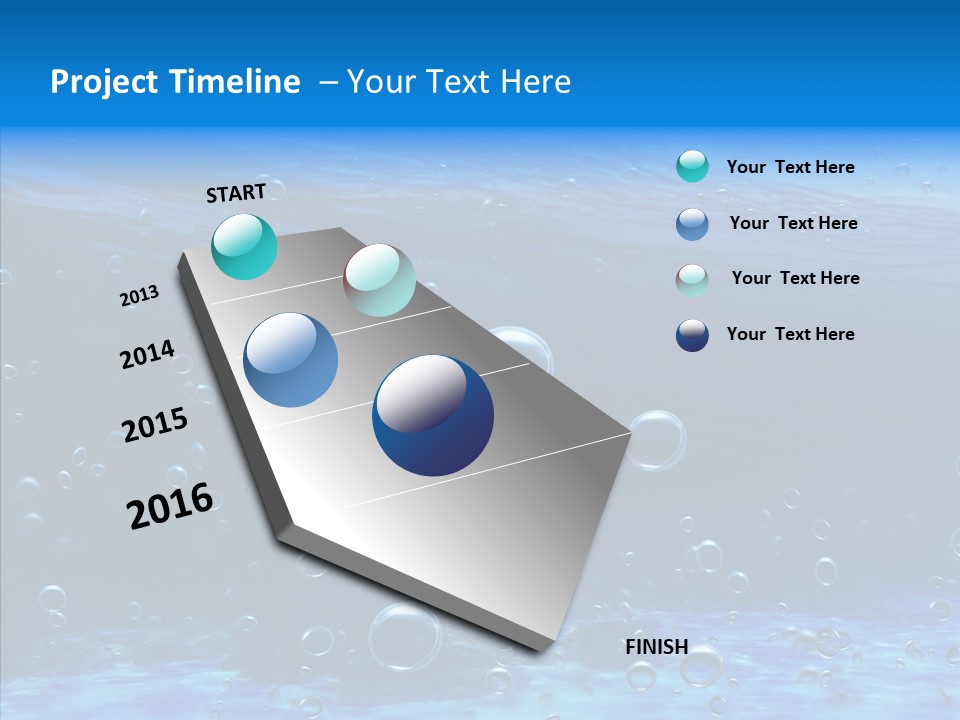 Project Timeline – Your Text Here

START

2013

2014

2015

2016

FINISH

Your Text Here

Your Text Here

Your Text Here

Your Text Here